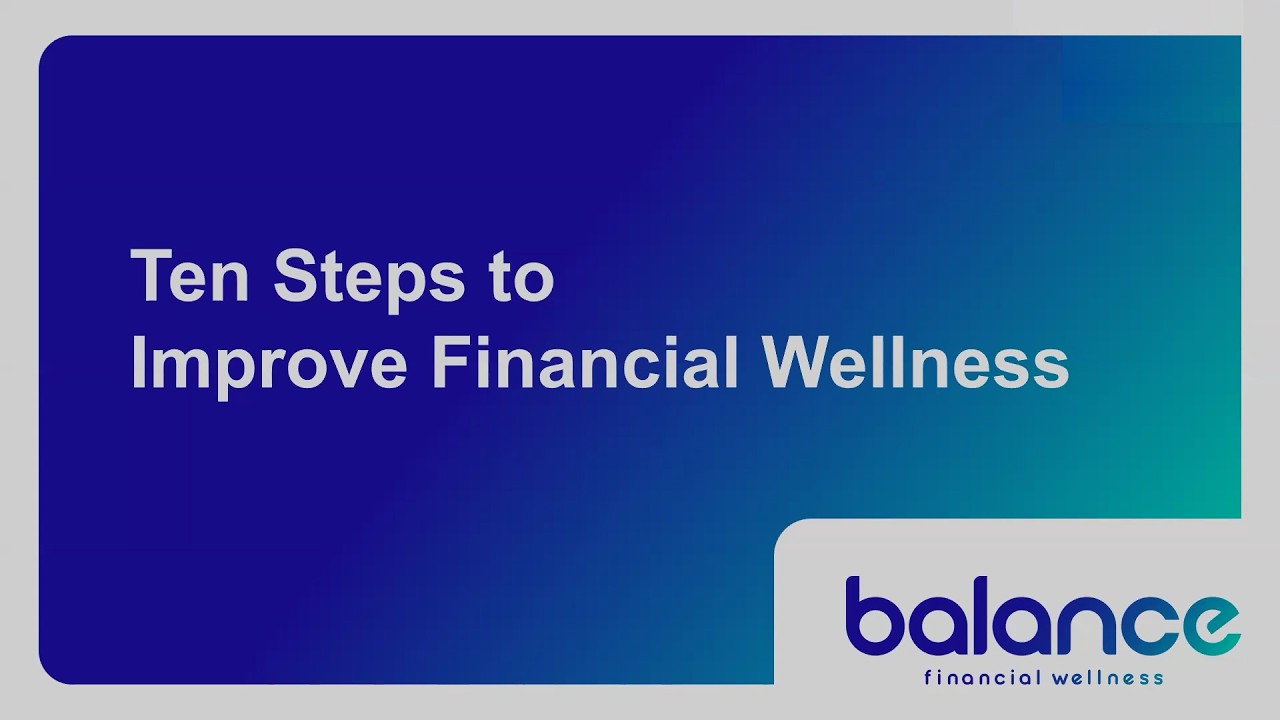 Ten Steps to
Improve Financial Wellness

balance
financial wellness